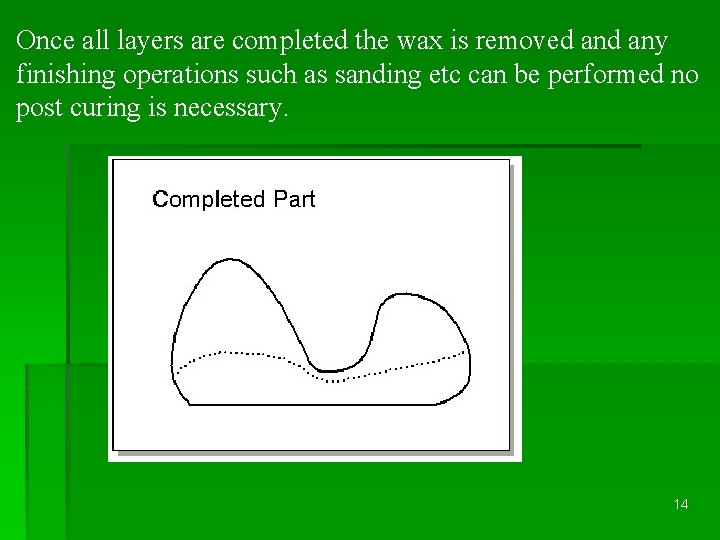 Once all layers are completed the wax is removed and any finishing operations such as sanding etc can be performed no post curing is necessary.

Completed Part

14